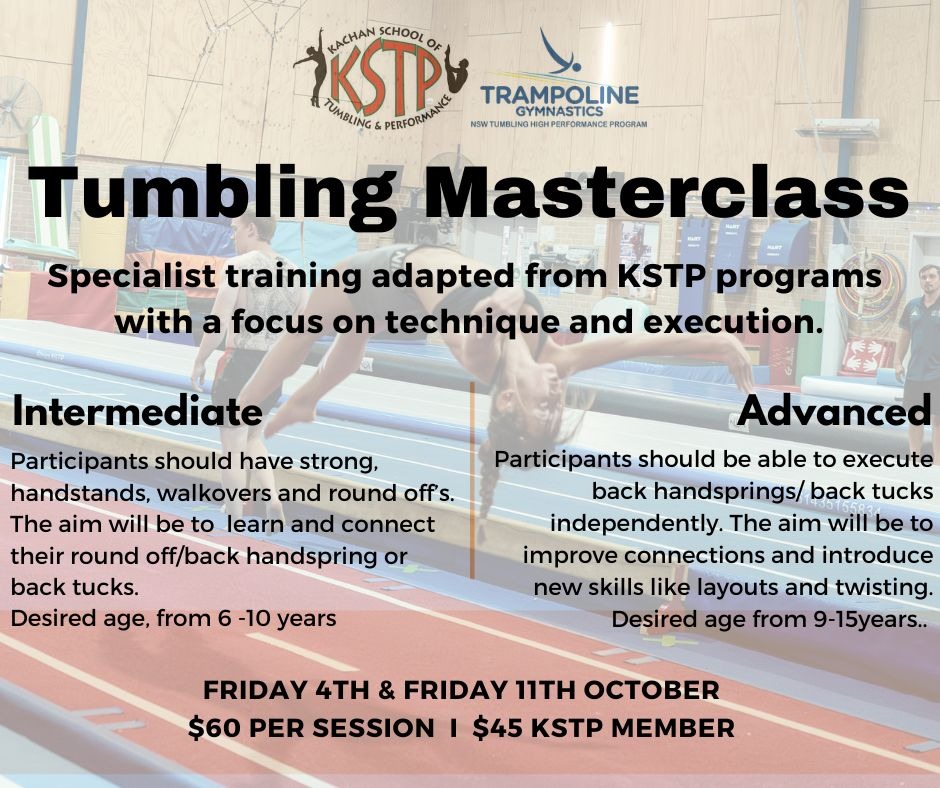 KACHAN SCHOOL OF
KSTP
TUMBLING & PERFORMANCE

TRAMPOLINE
GYMNASTICS
NSW TUMBLING HIGH PERFORMANCE PROGRAM

Tumbling Masterclass

Specialist training adapted from KSTP programs with a focus on technique and execution.

Intermediate

Participants should have strong, handstands, walkovers and round off's. The aim will be to learn and connect their round off/back handspring or back tucks.
Desired age, from 6 -10 years

Advanced

Participants should be able to execute back handsprings/ back tucks independently. The aim will be to improve connections and introduce new skills like layouts and twisting.
Desired age from 9-15years..

FRIDAY 4TH & FRIDAY 11TH OCTOBER
$60 PER SESSION I $45 KSTP MEMBER